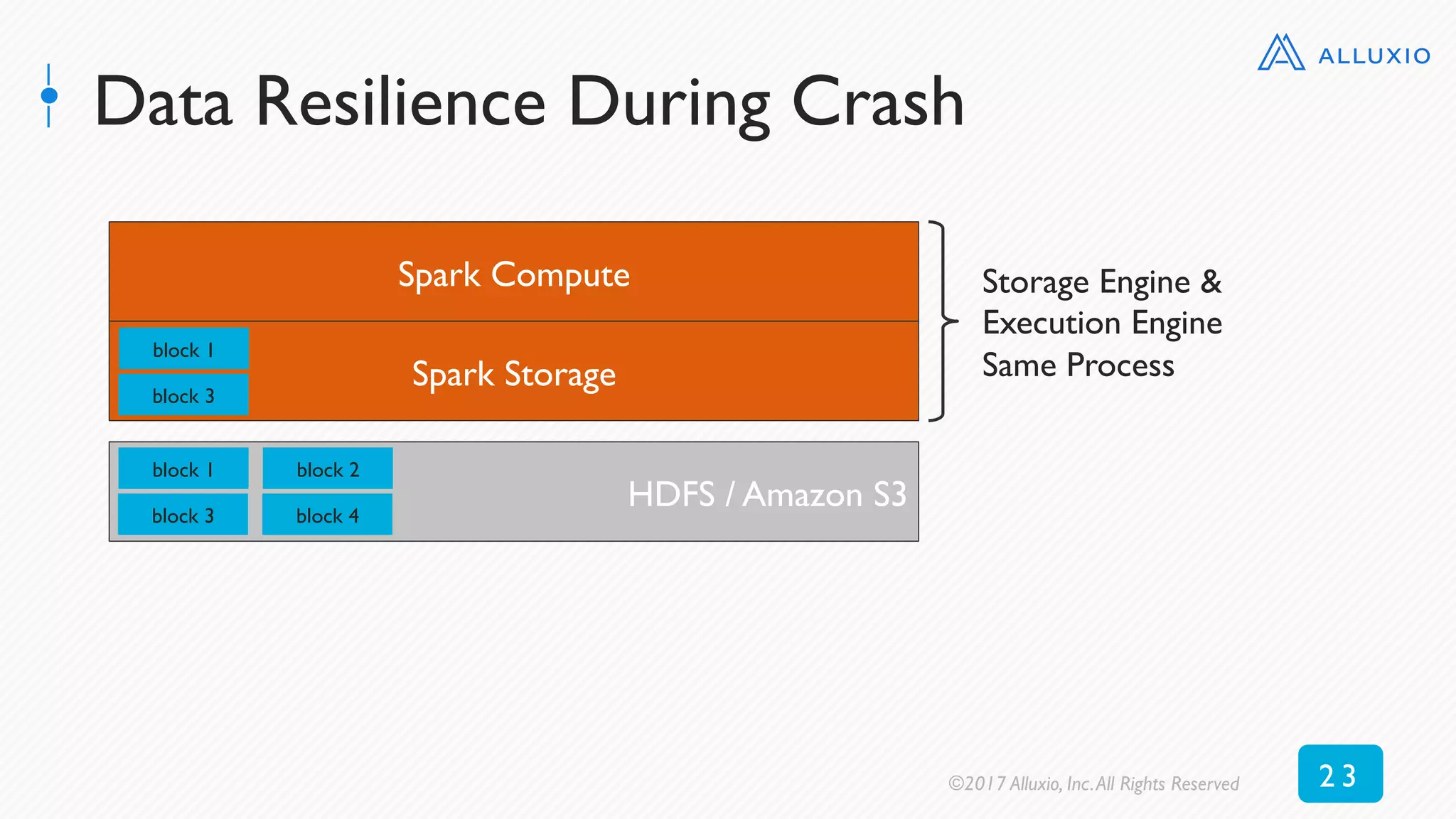 ALLUXIO

Data Resilience During Crash

Spark Compute

block 1

block 3

Spark Storage

Storage Engine &
Execution Engine
Same Process

block 1

block 2

block 3

block 4

HDFS / Amazon S3

©2017 Alluxio, Inc. All Rights Reserved

23